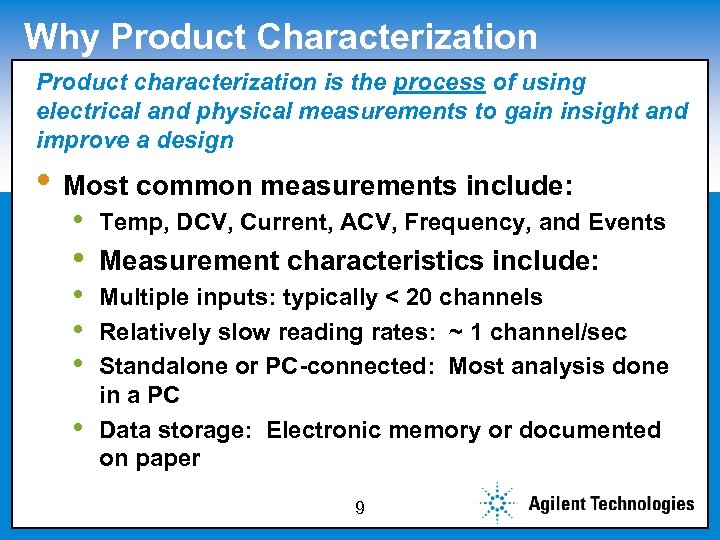 Why Product Characterization

Product characterization is the process of using electrical and physical measurements to gain insight and improve a design

• Most common measurements include:
  • Temp, DCV, Current, ACV, Frequency, and Events
  • Measurement characteristics include:
  • Multiple inputs: typically < 20 channels
  • Relatively slow reading rates: ~ 1 channel/sec
  • Standalone or PC-connected: Most analysis done in a PC
  • Data storage: Electronic memory or documented on paper

9

Agilent Technologies